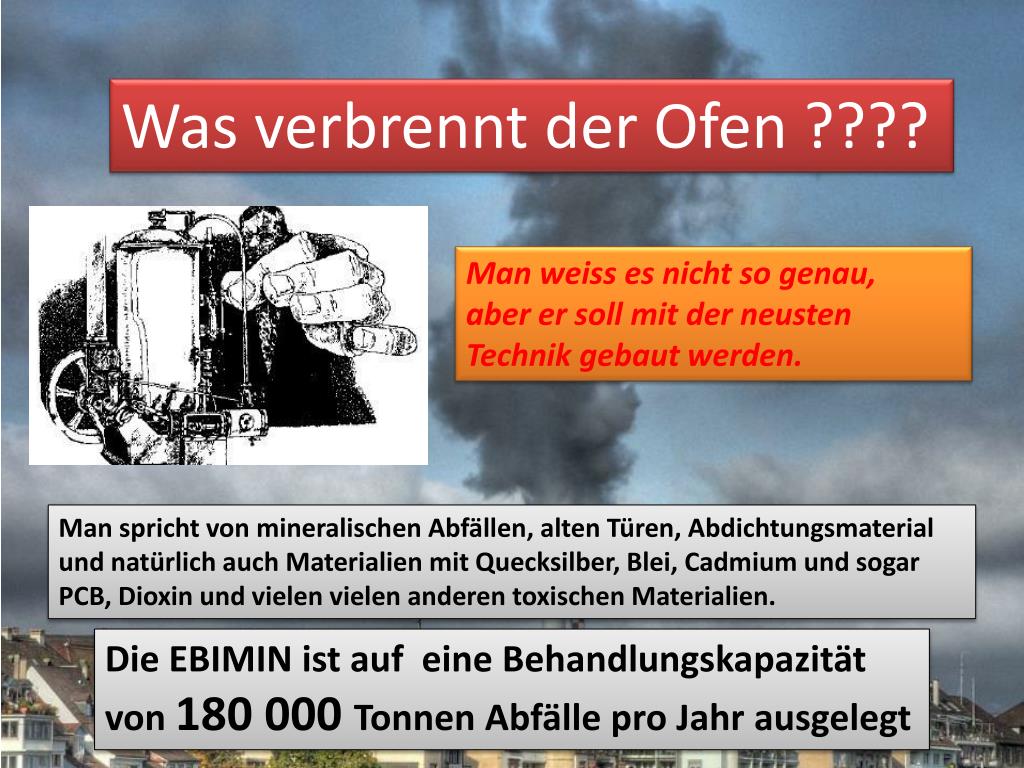 Was verbrennt der Ofen ????

Man weiss es nicht so genau, aber er soll mit der neusten Technik gebaut werden.

Man spricht von mineralischen Abfällen, alten Türen, Abdichtungsmaterial und natürlich auch Materialien mit Quecksilber, Blei, Cadmium und sogar PCB, Dioxin und vielen vielen anderen toxischen Materialien.

Die EBIMIN ist auf eine Behandlungskapazität von 180 000 Tonnen Abfälle pro Jahr ausgelegt